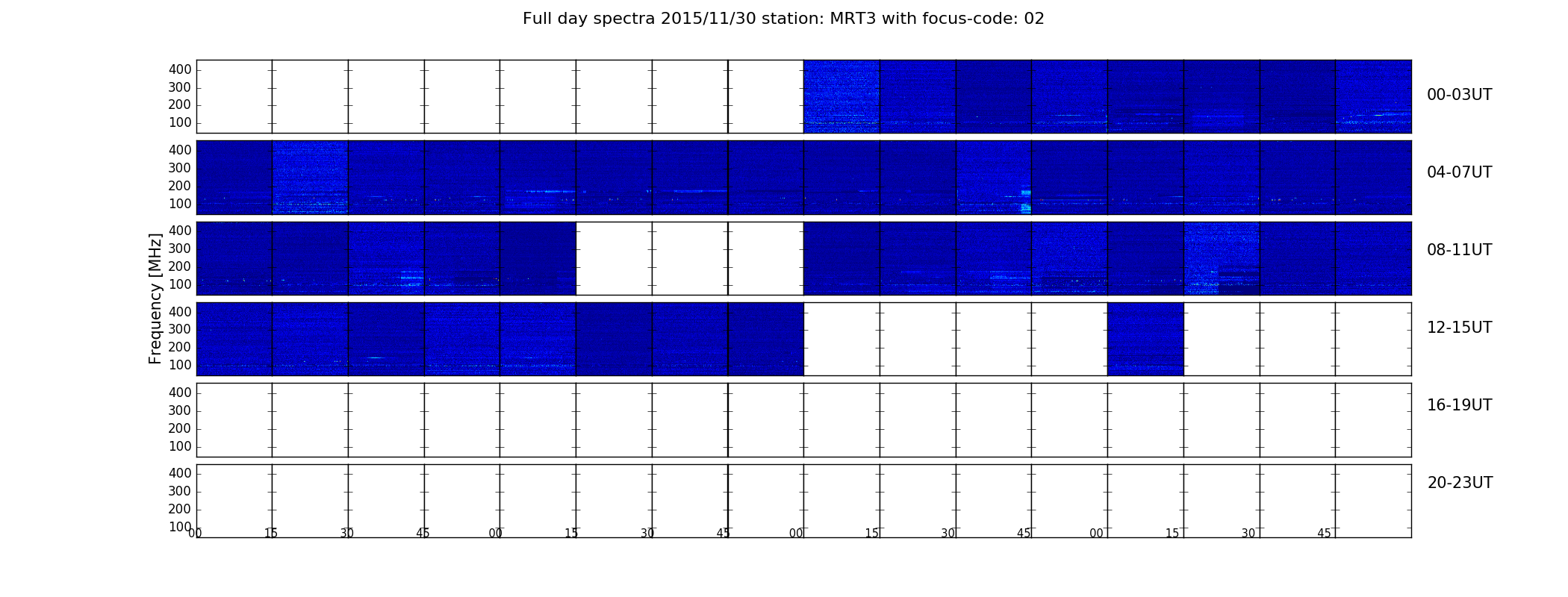 Full day spectra 2015/11/30 station: MRT3 with focus-code: 02

Frequency [MHz]

400
300
200
100
00-03UT

400
300
200
100
04-07UT

400
300
200
100
08-11UT

400
300
200
100
12-15UT

400
300
200
100
16-19UT

400
300
200
100
20-23UT

00 15 30 45 00 15 30 45 00 15 30 45 00 15 30 45